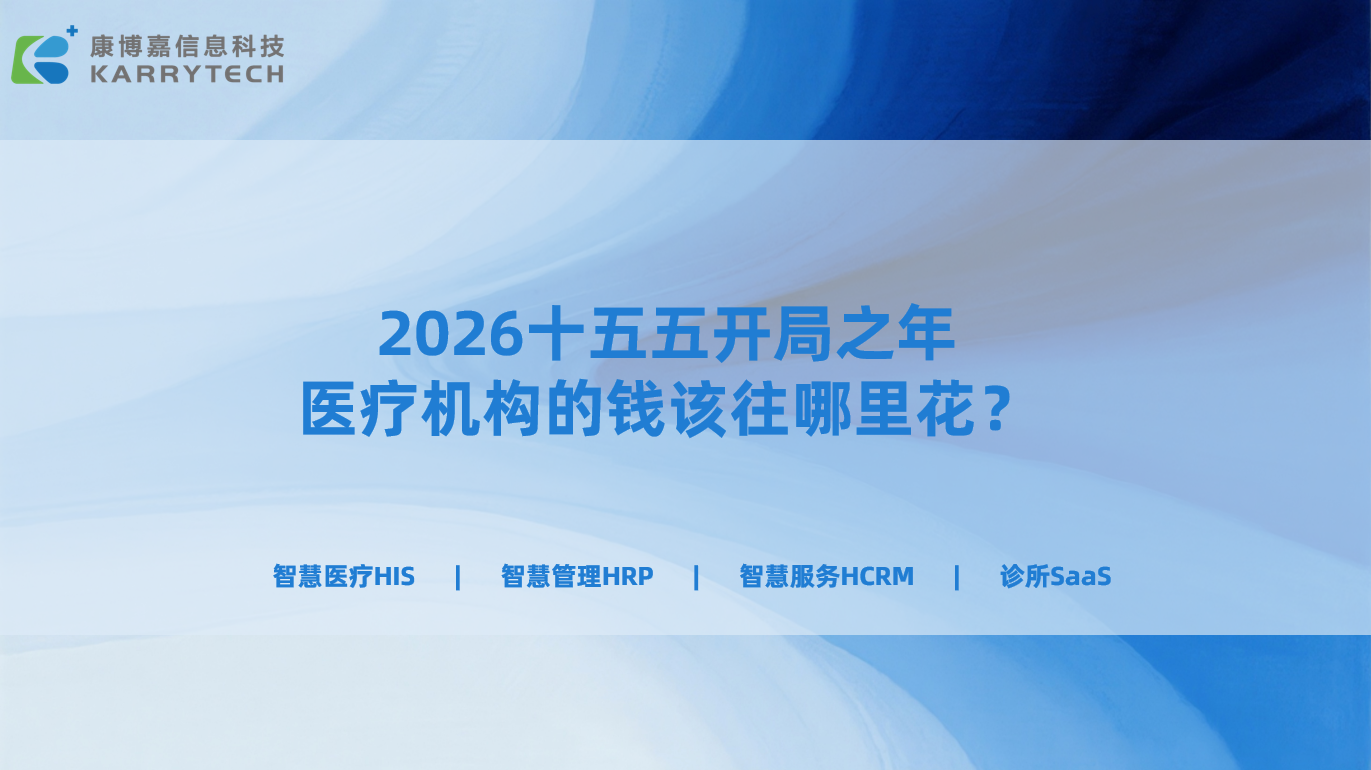 康博嘉信息科技
KARRYTECH

2026十五五开局之年
医疗机构的钱该往哪里花？

智慧医疗HIS | 智慧管理HRP | 智慧服务HCRM | 诊所SaaS